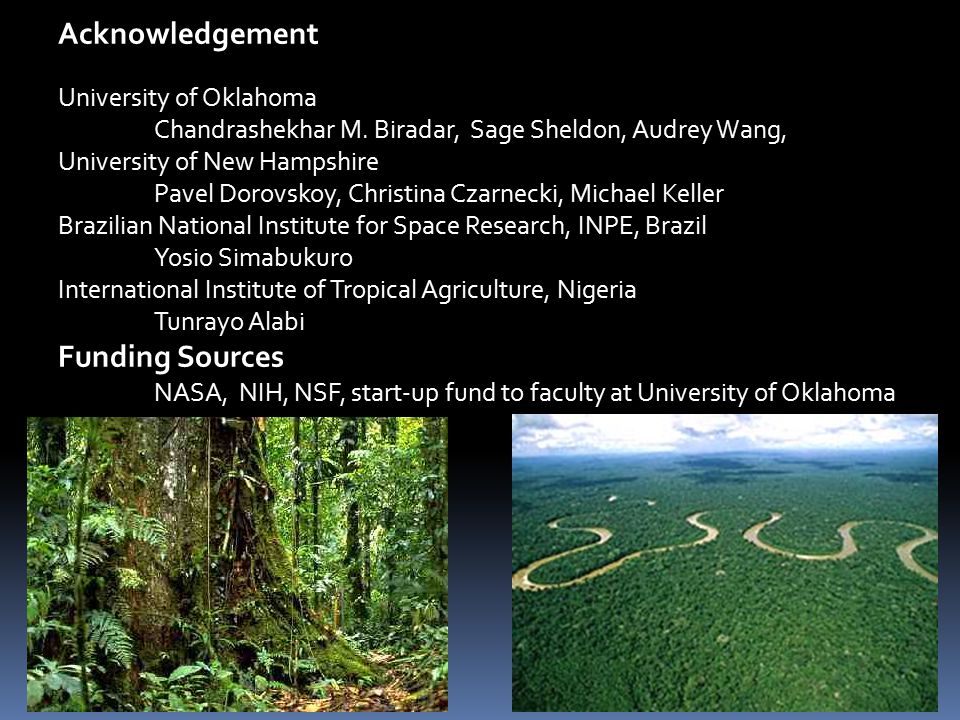 Acknowledgement

University of Oklahoma
Chandrashekhar M. Biradar, Sage Sheldon, Audrey Wang,
University of New Hampshire
Pavel Dorovskoy, Christina Czarnecki, Michael Keller
Brazilian National Institute for Space Research, INPE, Brazil
Yosio Simabukuro
International Institute of Tropical Agriculture, Nigeria
Tunrayo Alabi

Funding Sources
NASA, NIH, NSF, start-up fund to faculty at University of Oklahoma